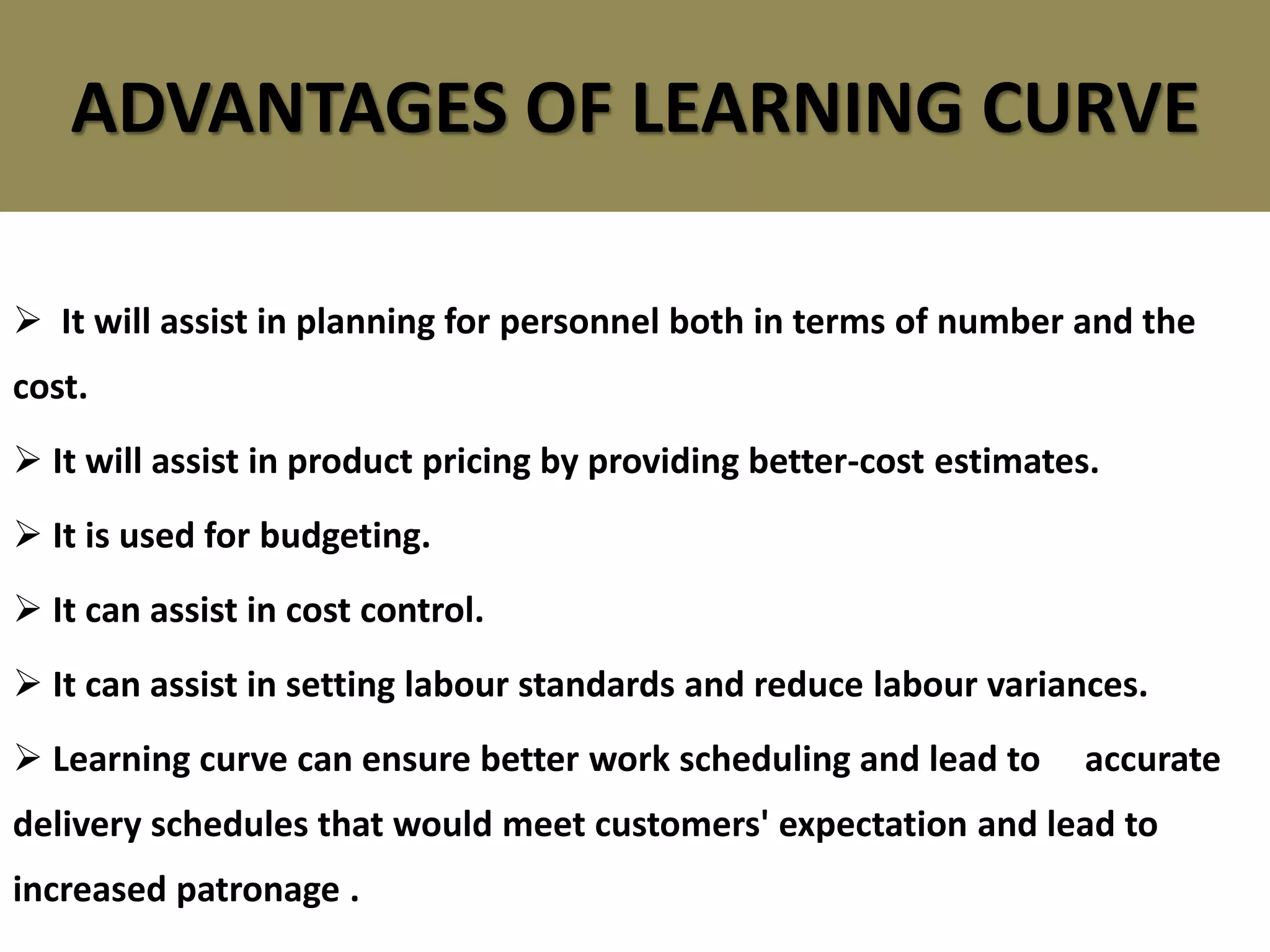 ADVANTAGES OF LEARNING CURVE

➢ It will assist in planning for personnel both in terms of number and the cost.

➢ It will assist in product pricing by providing better-cost estimates.

➢ It is used for budgeting.

➢ It can assist in cost control.

➢ It can assist in setting labour standards and reduce labour variances.

➢ Learning curve can ensure better work scheduling and lead to accurate delivery schedules that would meet customers' expectation and lead to increased patronage .